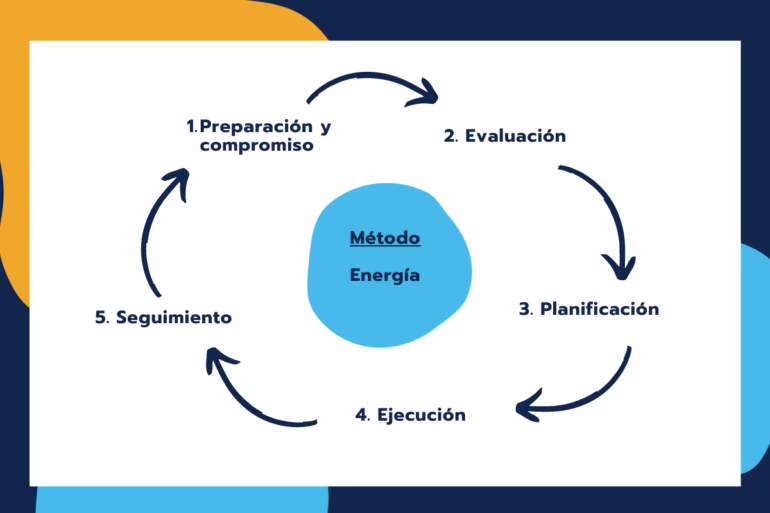 1.Preparación y compromiso

2. Evaluación

Método

Energía

3. Planificación

4. Ejecución

5. Seguimiento